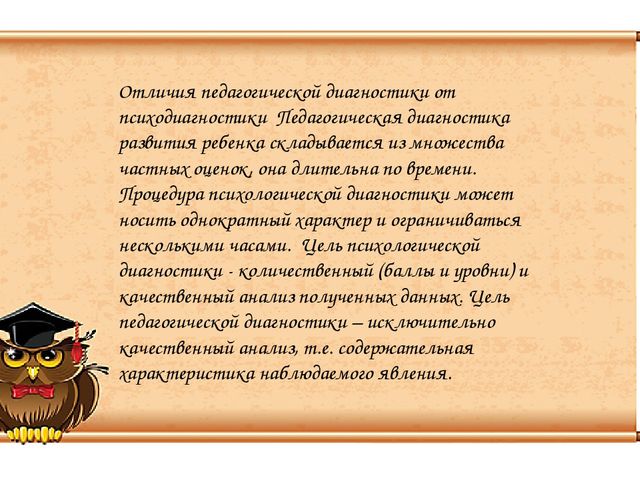 Отличия педагогической диагностики от психодиагностики Педагогическая диагностика развития ребенка складывается из множества частных оценок, она длительна по времени. Процедура психологической диагностики может носить однократный характер и ограничиваться несколькими часами. Цель психологической диагностики - количественный (баллы и уровни) и качественный анализ полученных данных. Цель педагогической диагностики – исключительно качественный анализ, т.е. содержательная характеристика наблюдаемого явления.